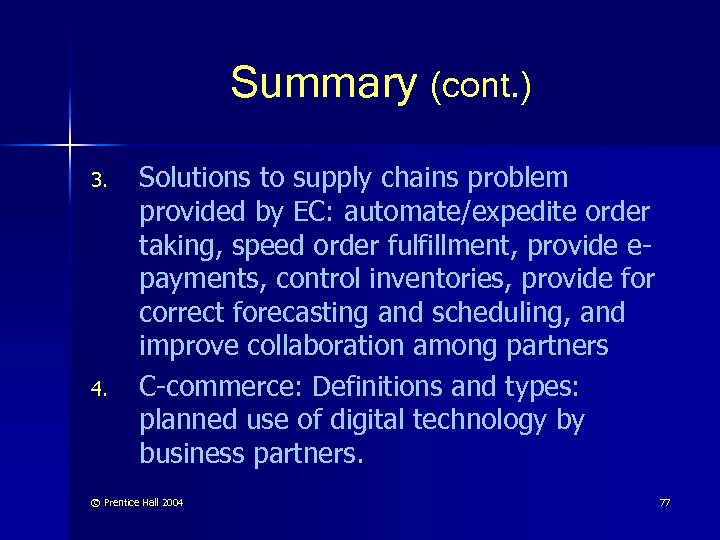 Summary (cont.)

3. Solutions to supply chains problem provided by EC: automate/expedite order taking, speed order fulfillment, provide e-payments, control inventories, provide for correct forecasting and scheduling, and improve collaboration among partners

4. C-commerce: Definitions and types: planned use of digital technology by business partners.

© Prentice Hall 2004

77